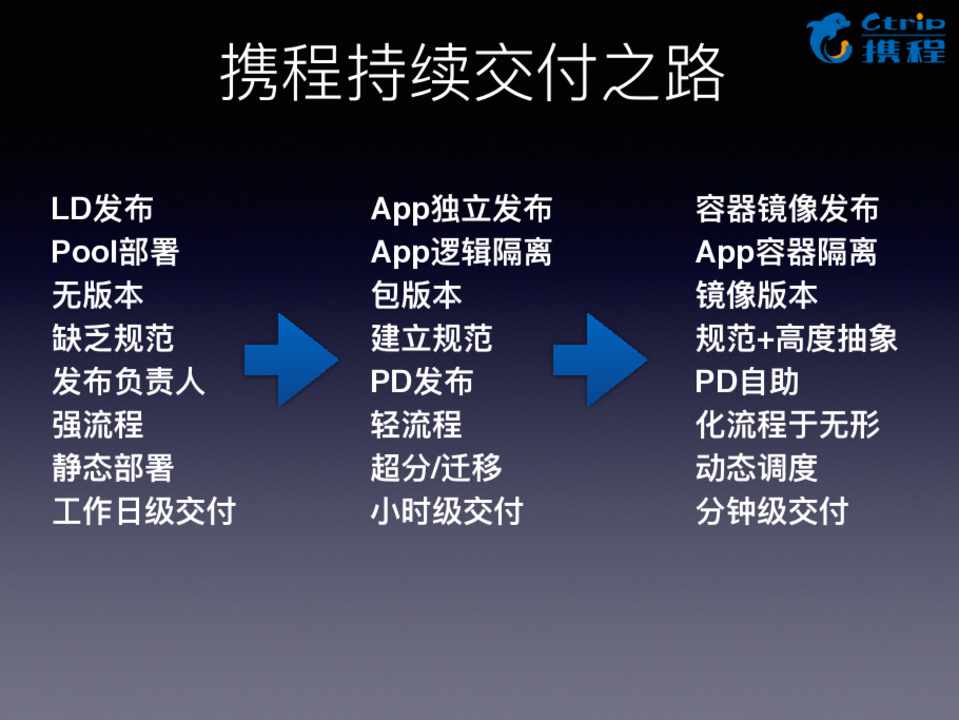 Ctrip 携程

携程持续交付之路

LD发布
Pool部署
无版本
缺乏规范
发布负责人
强流程
静态部署
工作日级交付

App独立发布
App逻辑隔离
包版本
建立规范
PD发布
轻流程
超分/迁移
小时级交付

容器镜像发布
App容器隔离
镜像版本
规范+高度抽象
PD自助
化流程于无形
动态调度
分钟级交付